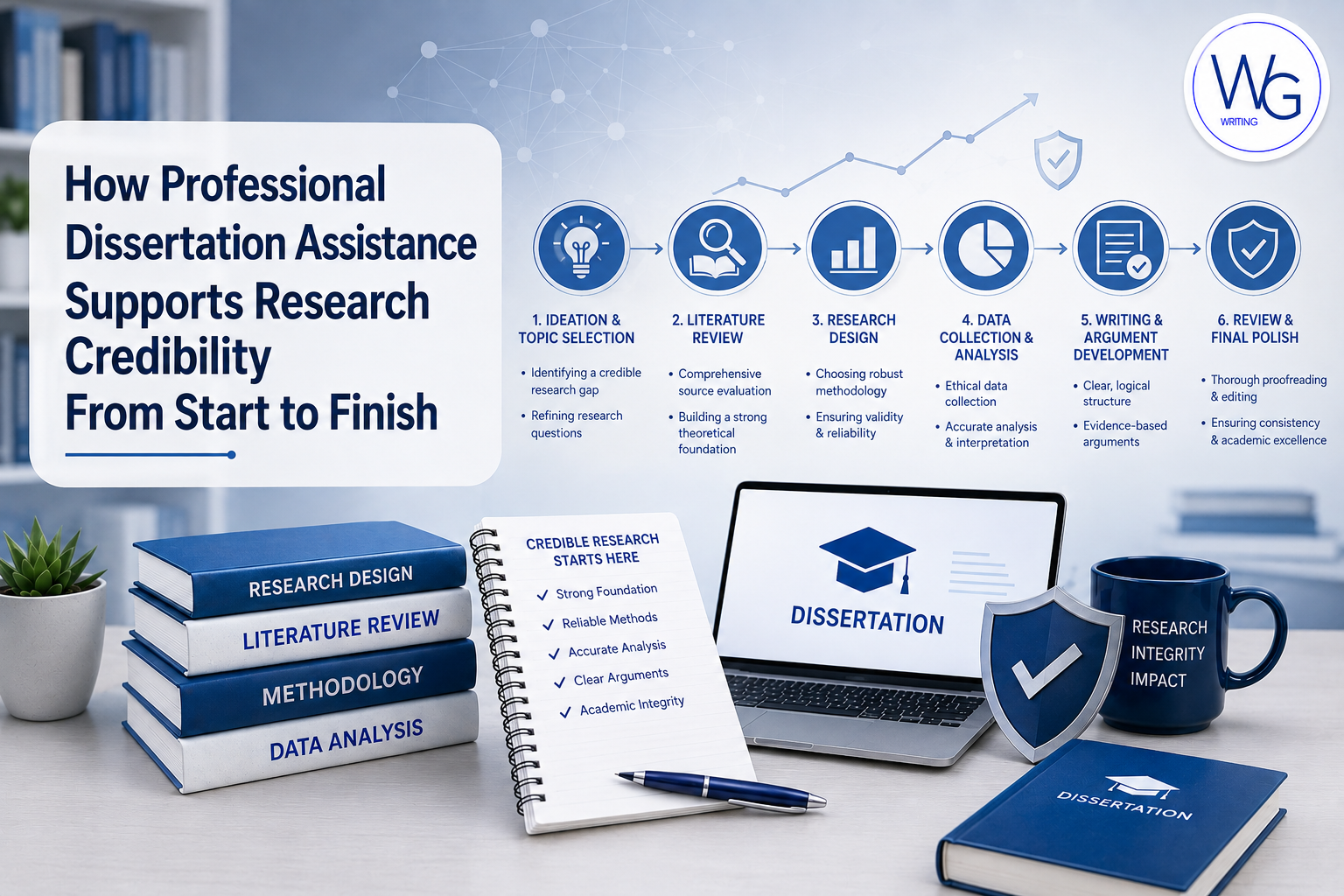 WG
WRITING

How Professional Dissertation Assistance Supports Research Credibility From Start to Finish

1. IDEATION & TOPIC SELECTION
• Identifying a credible research gap
• Refining research questions

2. LITERATURE REVIEW
• Comprehensive source evaluation
• Building a strong theoretical foundation

3. RESEARCH DESIGN
• Choosing robust methodology
• Ensuring validity & reliability

4. DATA COLLECTION & ANALYSIS
• Ethical data collection
• Accurate analysis & interpretation

5. WRITING & ARGUMENT DEVELOPMENT
• Clear, logical structure
• Evidence-based arguments

6. REVIEW & FINAL POLISH
• Thorough proofreading & editing
• Ensuring consistency & academic excellence

RESEARCH DESIGN
LITERATURE REVIEW
METHODOLOGY
DATA ANALYSIS

CREDIBLE RESEARCH STARTS HERE
✓ Strong Foundation
✓ Reliable Methods
✓ Accurate Analysis
✓ Clear Arguments
✓ Academic Integrity

DISSERTATION

RESEARCH INTEGRITY IMPACT

DISSERTATION